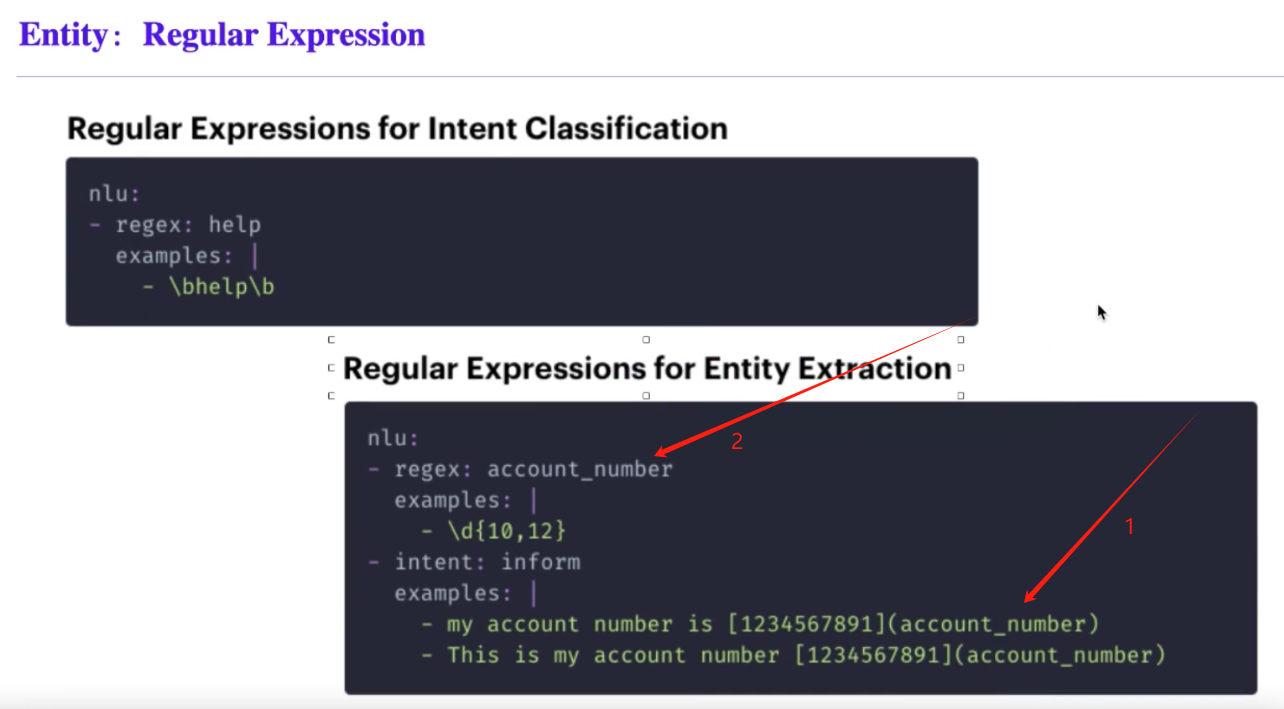 Entity： Regular Expression

Regular Expressions for Intent Classification

nlu:
- regex: help
  examples: |
    - \bhelp\b

Regular Expressions for Entity Extraction

nlu:
- regex: account_number
  examples: |
    - \d{10,12}
- intent: inform
  examples: |
    - my account number is [1234567891](account_number)
    - This is my account number [1234567891](account_number)

2

1